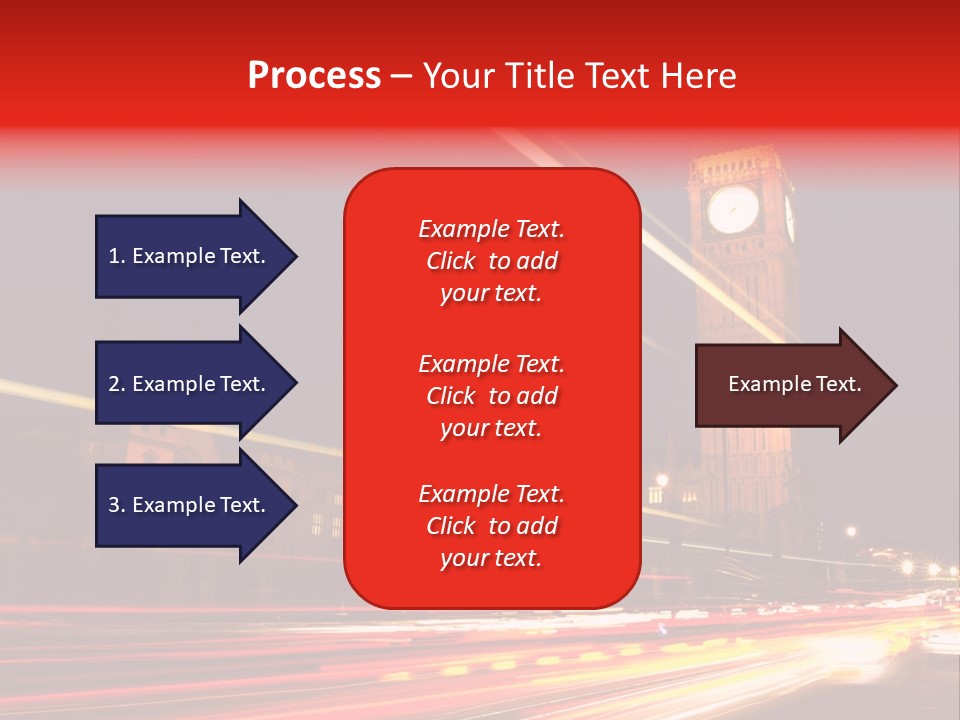 Process – Your Title Text Here

1. Example Text.

2. Example Text.

3. Example Text.

Example Text. Click to add your text.

Example Text. Click to add your text.

Example Text. Click to add your text.

Example Text.